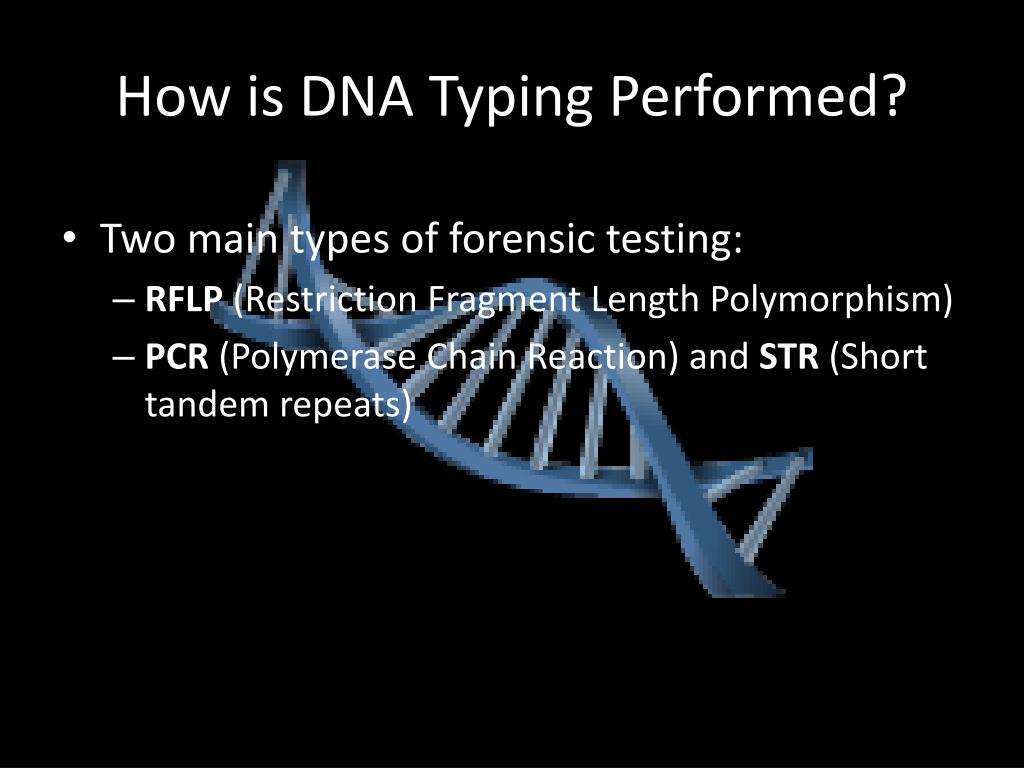 How is DNA Typing Performed?

• Two main types of forensic testing:
– RFLP (Restriction Fragment Length Polymorphism)
– PCR (Polymerase Chain Reaction) and STR (Short tandem repeats)